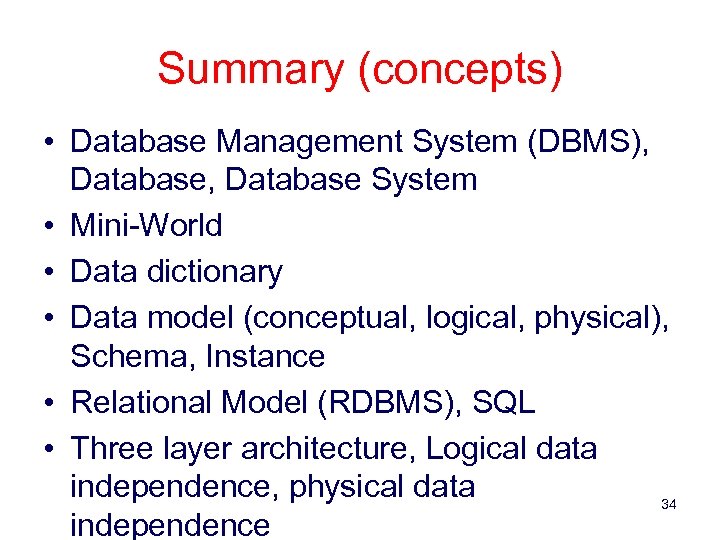 Summary (concepts)

• Database Management System (DBMS), Database, Database System
• Mini-World
• Data dictionary
• Data model (conceptual, logical, physical), Schema, Instance
• Relational Model (RDBMS), SQL
• Three layer architecture, Logical data independence, physical data independence

34